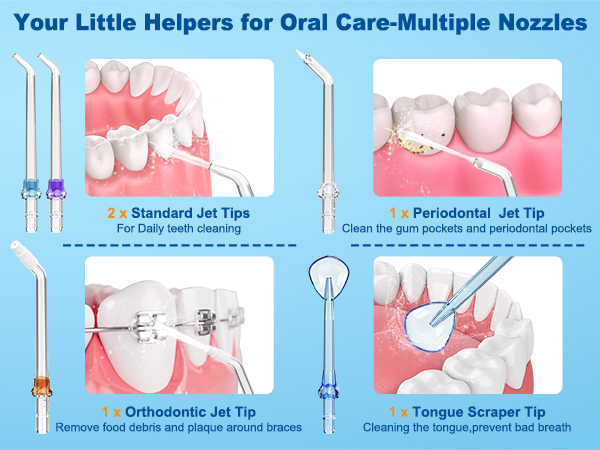 Your Little Helpers for Oral Care-Multiple Nozzles

2 x Standard Jet Tips
For Daily teeth cleaning

1 x Periodontal Jet Tip
Clean the gum pockets and periodontal pockets

1 x Orthodontic Jet Tip
Remove food debris and plaque around braces

1 x Tongue Scraper Tip
Cleaning the tongue,prevent bad breath